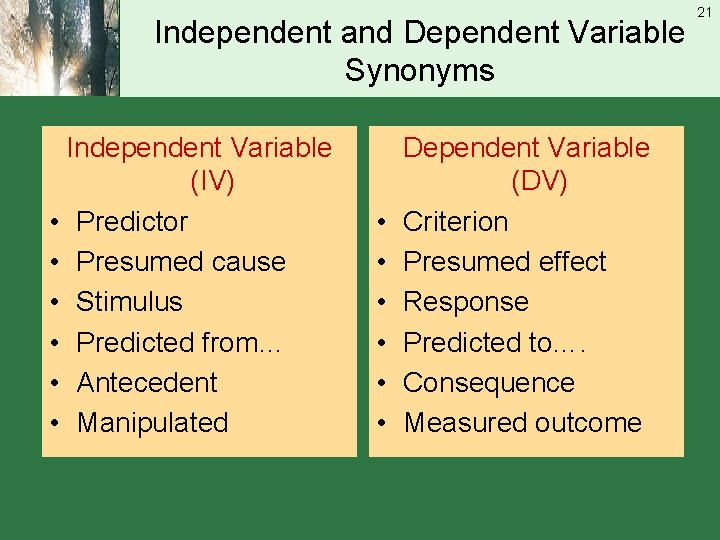 21

Independent and Dependent Variable Synonyms

Independent Variable (IV)
• Predictor
• Presumed cause
• Stimulus
• Predicted from…
• Antecedent
• Manipulated

Dependent Variable (DV)
• Criterion
• Presumed effect
• Response
• Predicted to….
• Consequence
• Measured outcome